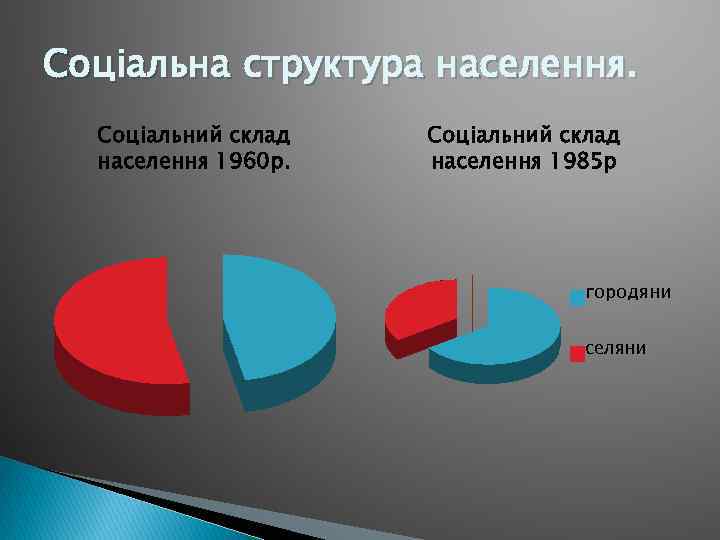 Соціальна структура населення.

Соціальний склад населення 1960р.

Соціальний склад населення 1985р

городяни

селяни